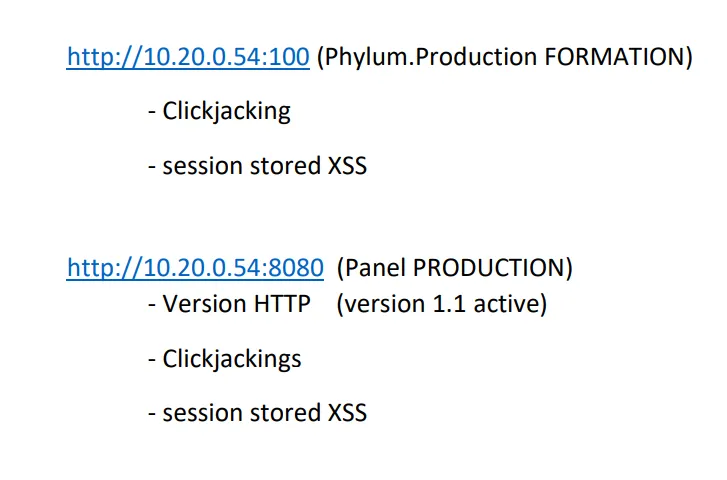 http://10.20.0.54:100 (Phylum.Production FORMATION)

- Clickjacking

- session stored XSS

http://10.20.0.54:8080 (Panel PRODUCTION)

- Version HTTP (version 1.1 active)

- Clickjackings

- session stored XSS